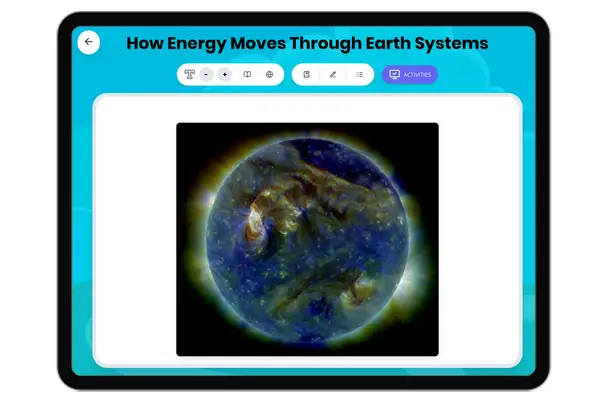 How Energy Moves Through Earth Systems

-
+

ACTIVITIES